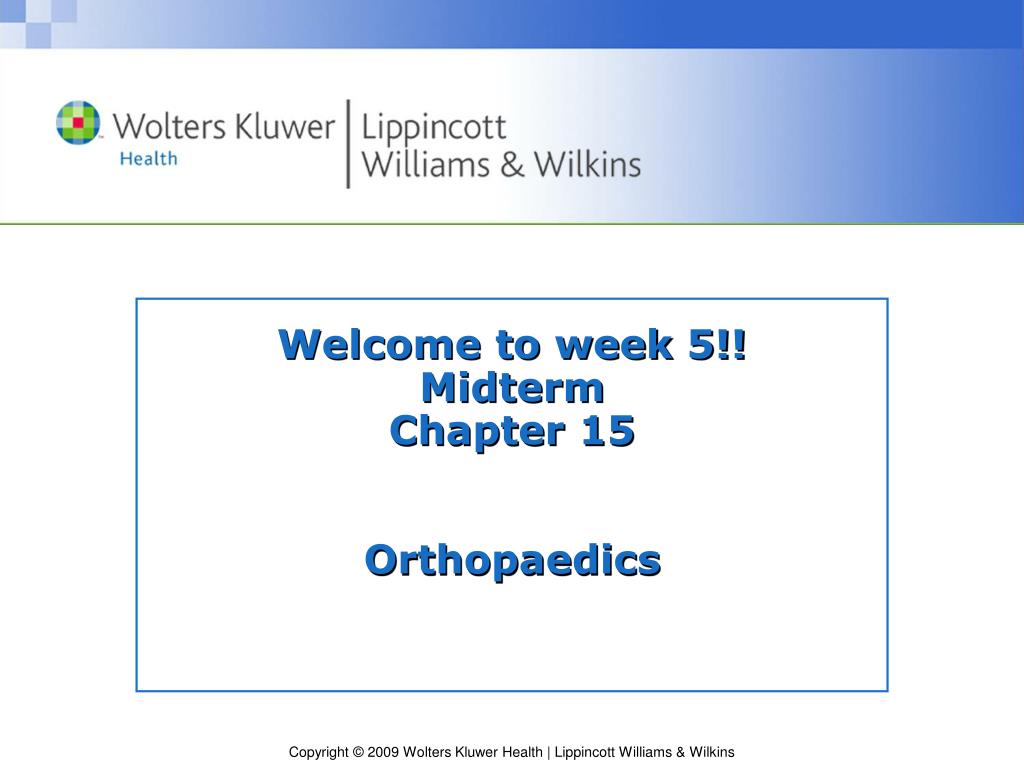 Wolters Kluwer
Health
Lippincott
Williams & Wilkins

Welcome to week 5!!
Midterm
Chapter 15

Orthopaedics

Copyright © 2009 Wolters Kluwer Health | Lippincott Williams & Wilkins